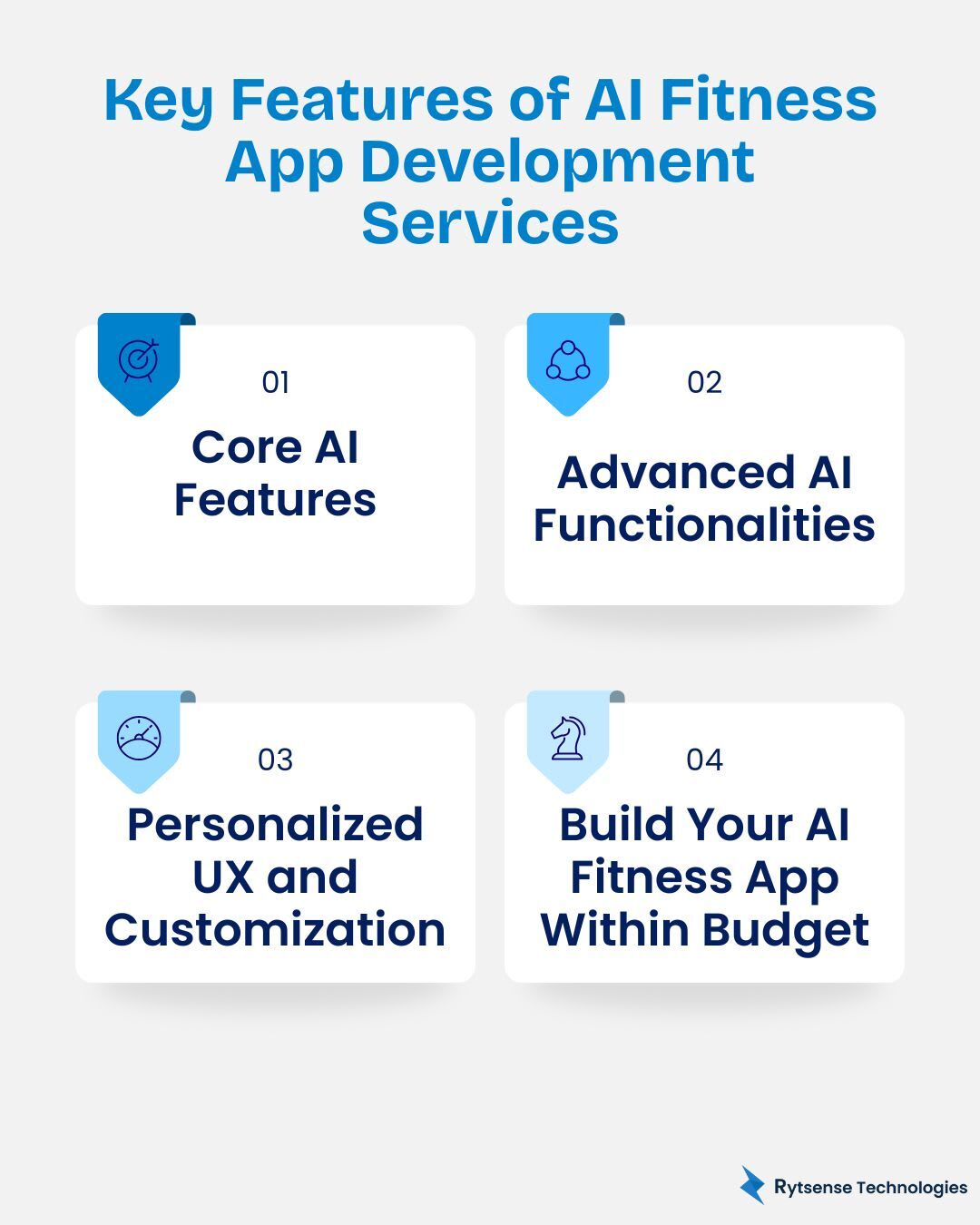 Key Features of AI Fitness App Development Services

01

Core AI Features

02

Advanced AI Functionalities

03

Personalized UX and Customization

04

Build Your AI Fitness App Within Budget

Rytsense Technologies